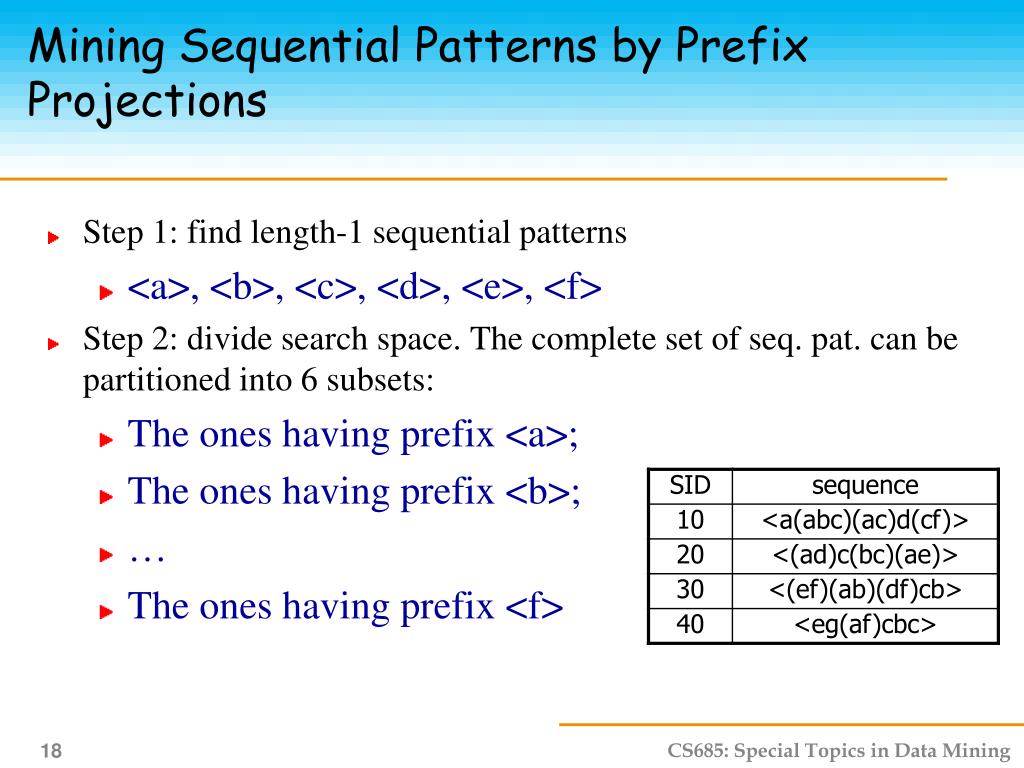 Mining Sequential Patterns by Prefix Projections

Step 1: find length-1 sequential patterns

<a>, <b>, <c>, <d>, <e>, <f>

Step 2: divide search space. The complete set of seq. pat. can be partitioned into 6 subsets:

The ones having prefix <a>;

The ones having prefix <b>;

…

The ones having prefix <f>

| SID | sequence |
|---|---|
| 10 | <a(abc)(ac)d(cf)> |
| 20 | <(ad)c(bc)(ae)> |
| 30 | <(ef)(ab)(df)cb> |
| 40 | <eg(af)cbc> |

18

CS685: Special Topics in Data Mining